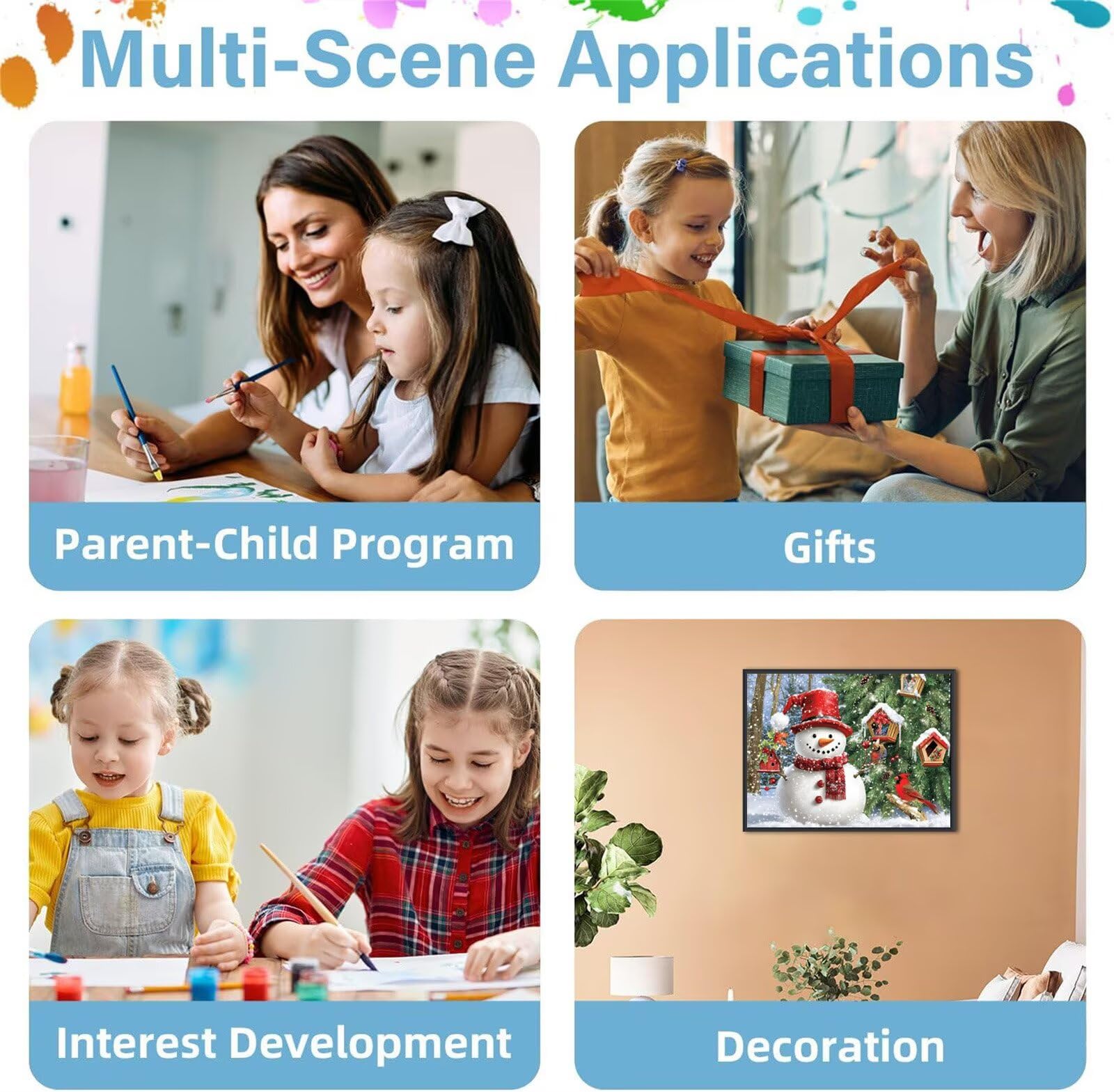 Multi-Scene Applications

Parent-Child Program

Gifts

Interest Development

Decoration